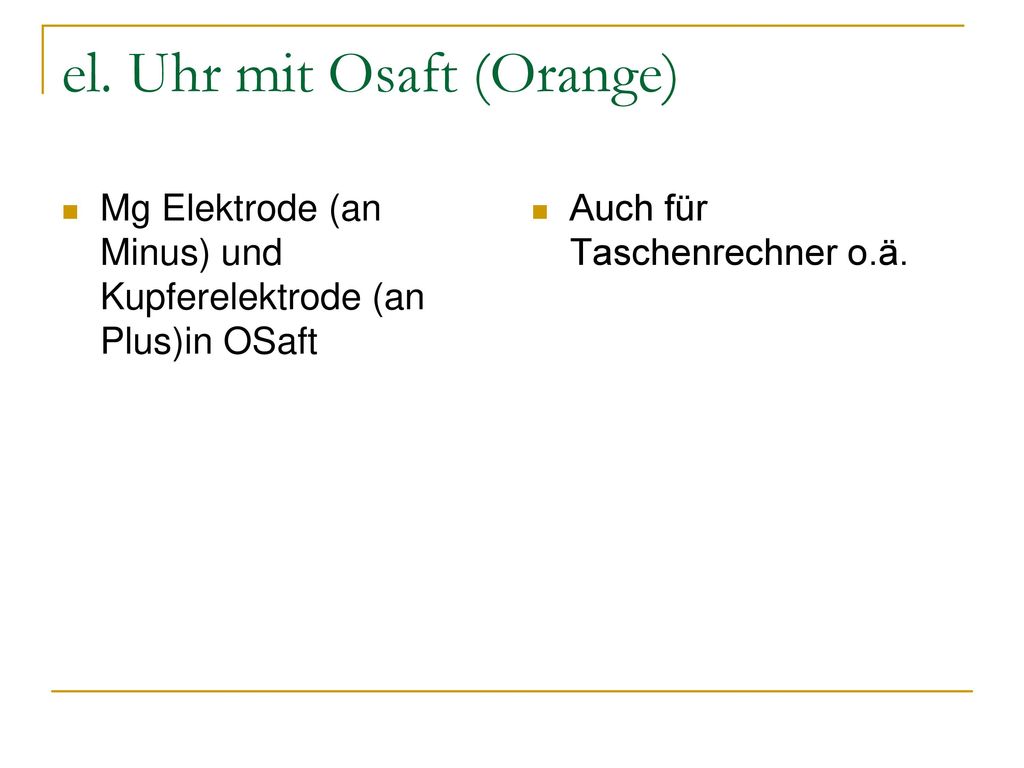 el. Uhr mit Osaft (Orange)

Mg Elektrode (an Minus) und Kupferelektrode (an Plus)in OSaft

Auch für Taschenrechner o.ä.